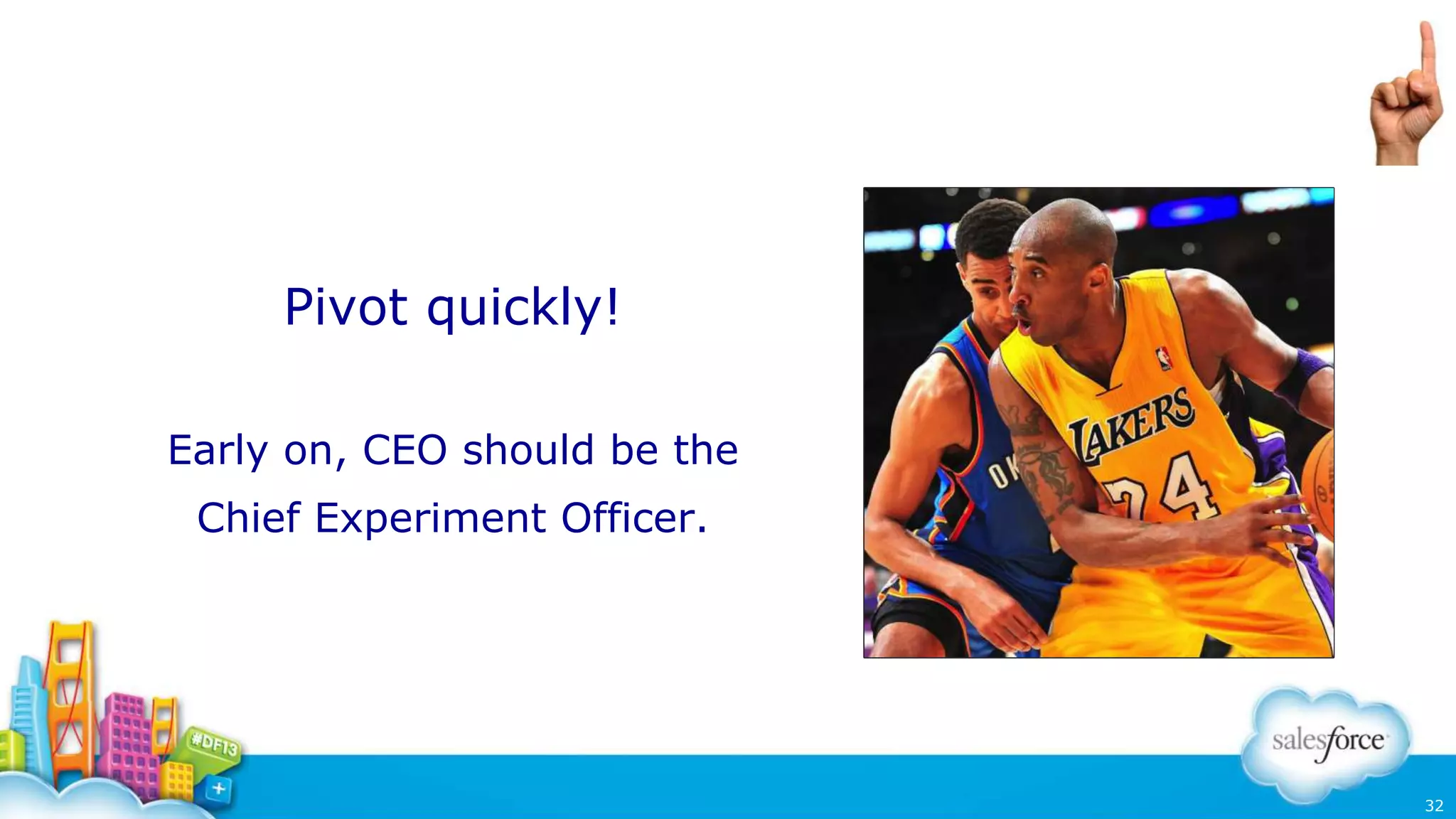 Pivot quickly!

Early on, CEO should be the Chief Experiment Officer.

LAKERS
24
OK

#DF13

salesforce

32